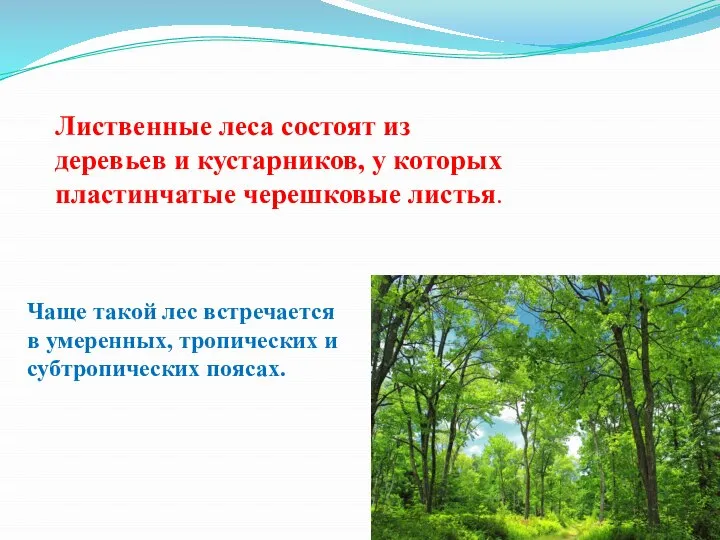 Лиственные леса состоят из деревьев и кустарников, у которых пластинчатые черешковые листья.

Чаще такой лес встречается в умеренных, тропических и субтропических поясах.